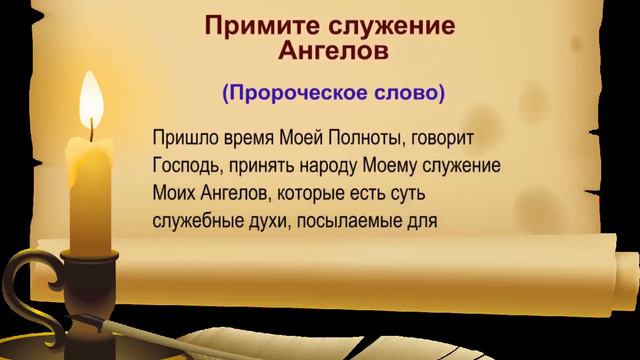 Примите служение Ангелов

(Пророческое слово)

Пришло время Моей Полноты, говорит Господь, принять народу Моему служение Моих Ангелов, которые есть суть служебные духи, посылаемые для